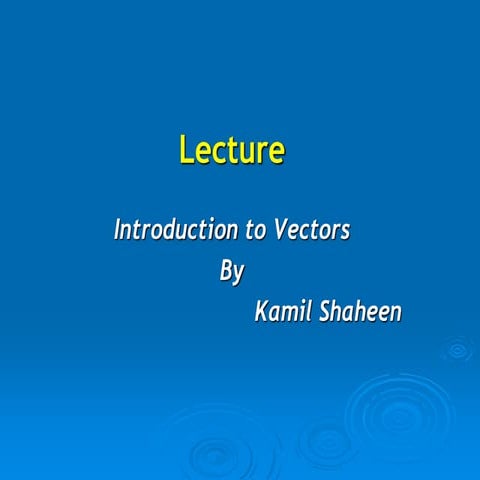 Lecture

Introduction to Vectors
By
Kamil Shaheen